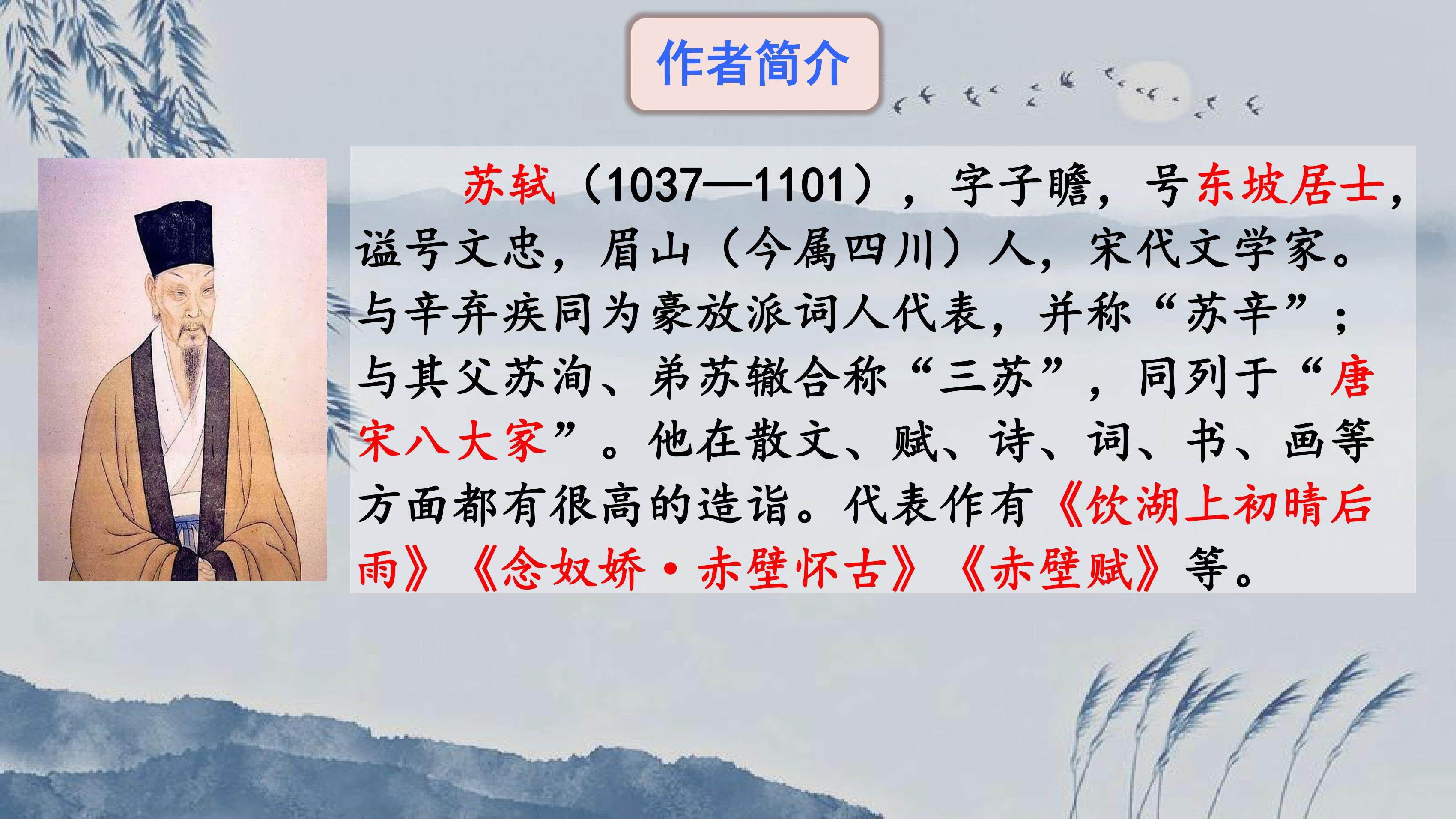 作者简介

苏轼（1037—1101），字子瞻，号东坡居士，谥号文忠，眉山（今属四川）人，宋代文学家。与辛弃疾同为豪放派词人代表，并称“苏辛”；与其父苏洵、弟苏辙合称“三苏”，同列于“唐宋八大家”。他在散文、赋、诗、词、书、画等方面都有很高的造诣。代表作有《饮湖上初晴后雨》《念奴娇·赤壁怀古》《赤壁赋》等。